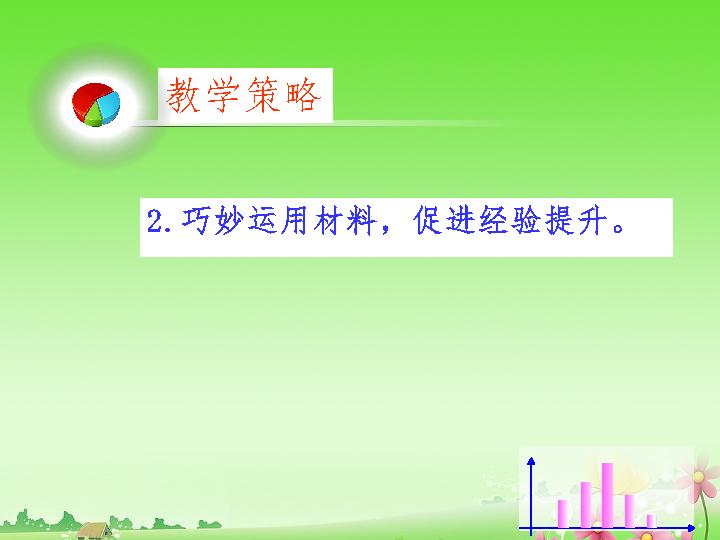 教学策略

2.巧妙运用材料，促进经验提升。